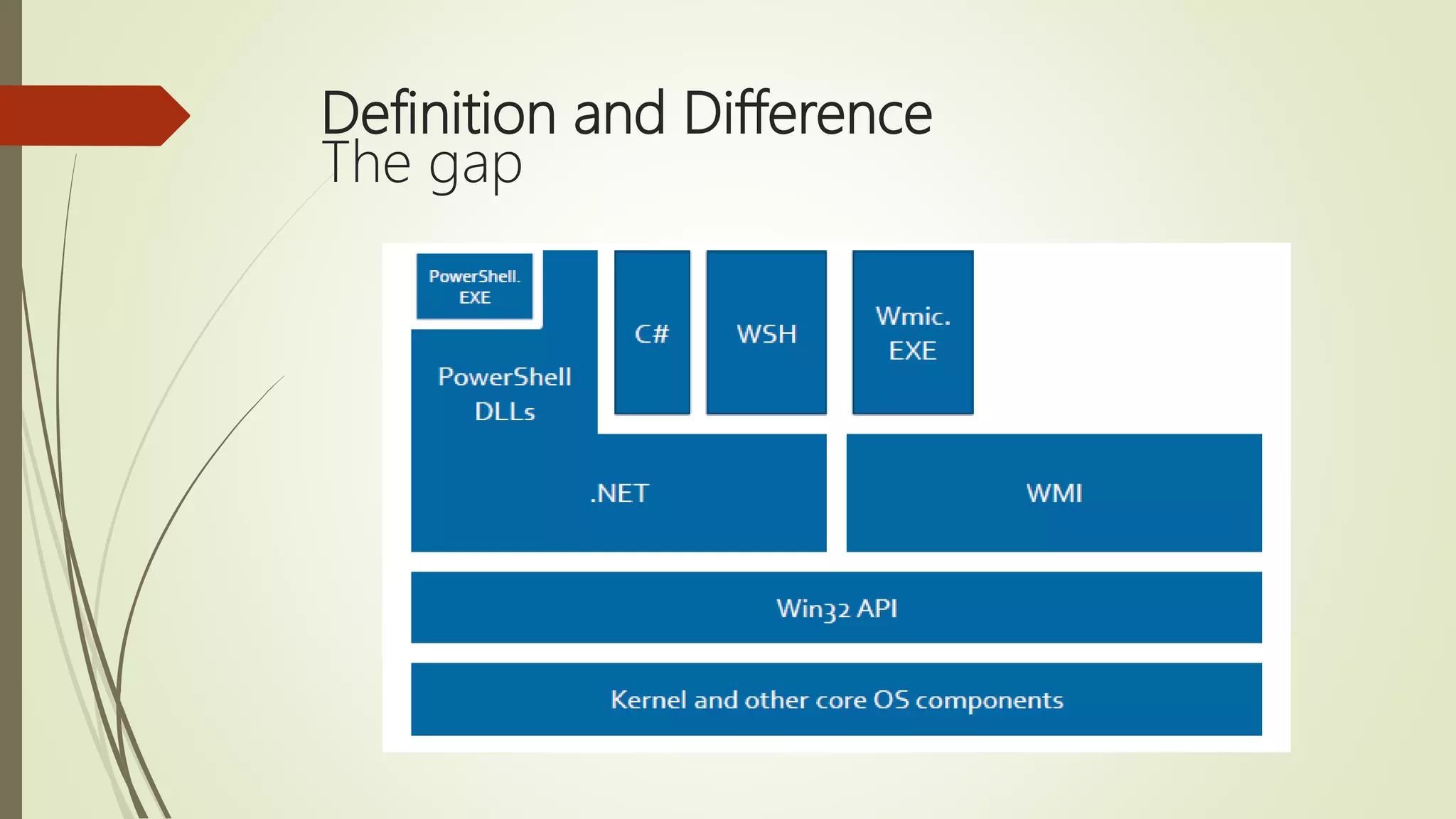 Definition and Difference
The gap

PowerShell.
EXE

PowerShell
DLLs

C#

WSH

Wmic.
EXE

.NET

WMI

Win32 API

Kernel and other core OS components